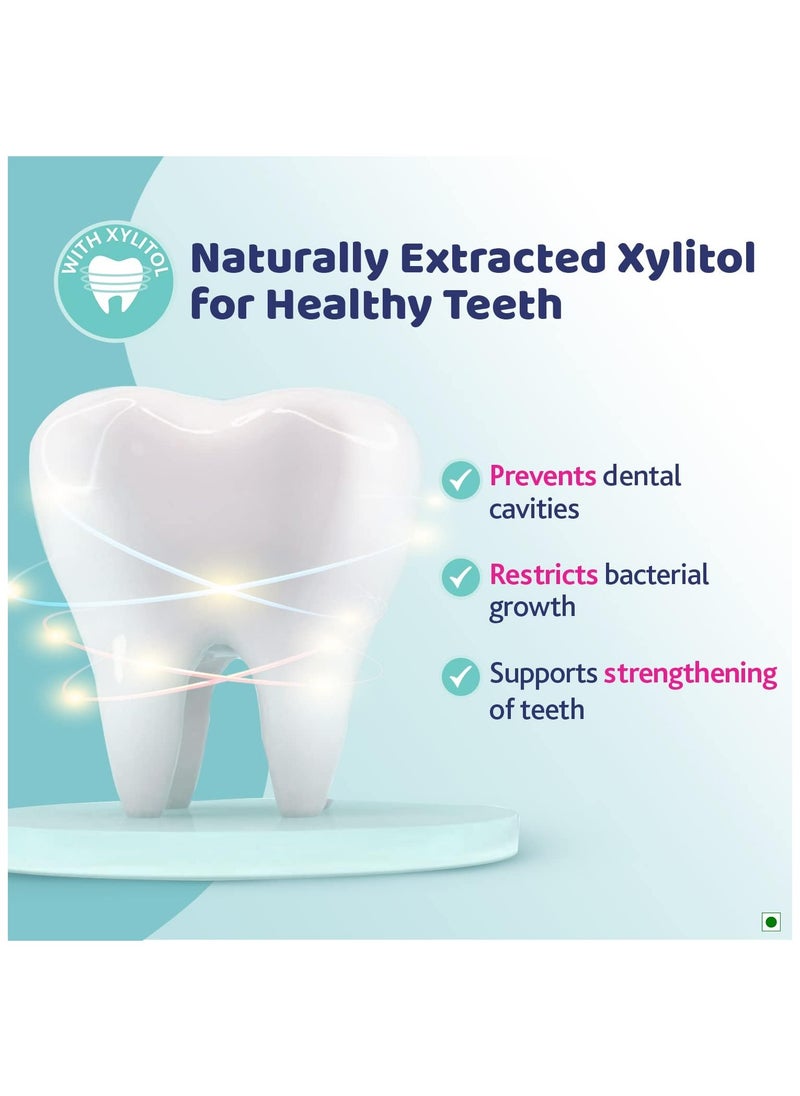 WITH XYLITOL

Naturally Extracted Xylitol for Healthy Teeth

Prevents dental cavities

Restricts bacterial growth

Supports strengthening of teeth